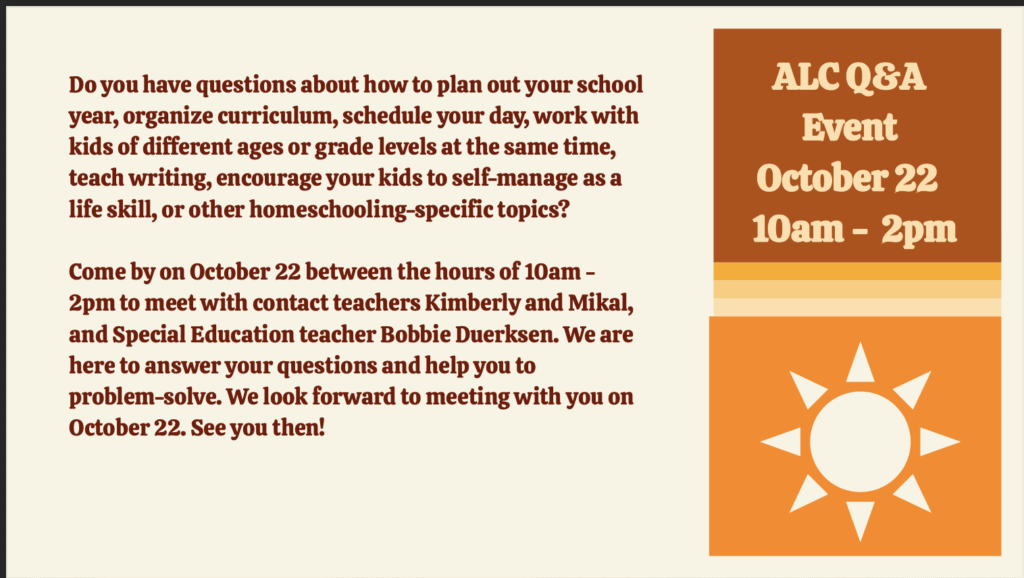 Do you have questions about how to plan out your school year, organize curriculum, schedule your day, work with kids of different ages or grade levels at the same time, teach writing, encourage your kids to self-manage as a life skill, or other homeschooling-specific topics?

Come by on October 22 between the hours of 10am - 2pm to meet with contact teachers Kimberly and Mikal, and Special Education teacher Bobbie Duerksen. We are here to answer your questions and help you to problem-solve. We look forward to meeting with you on October 22. See you then!

ALC Q&A Event October 22 10am - 2pm